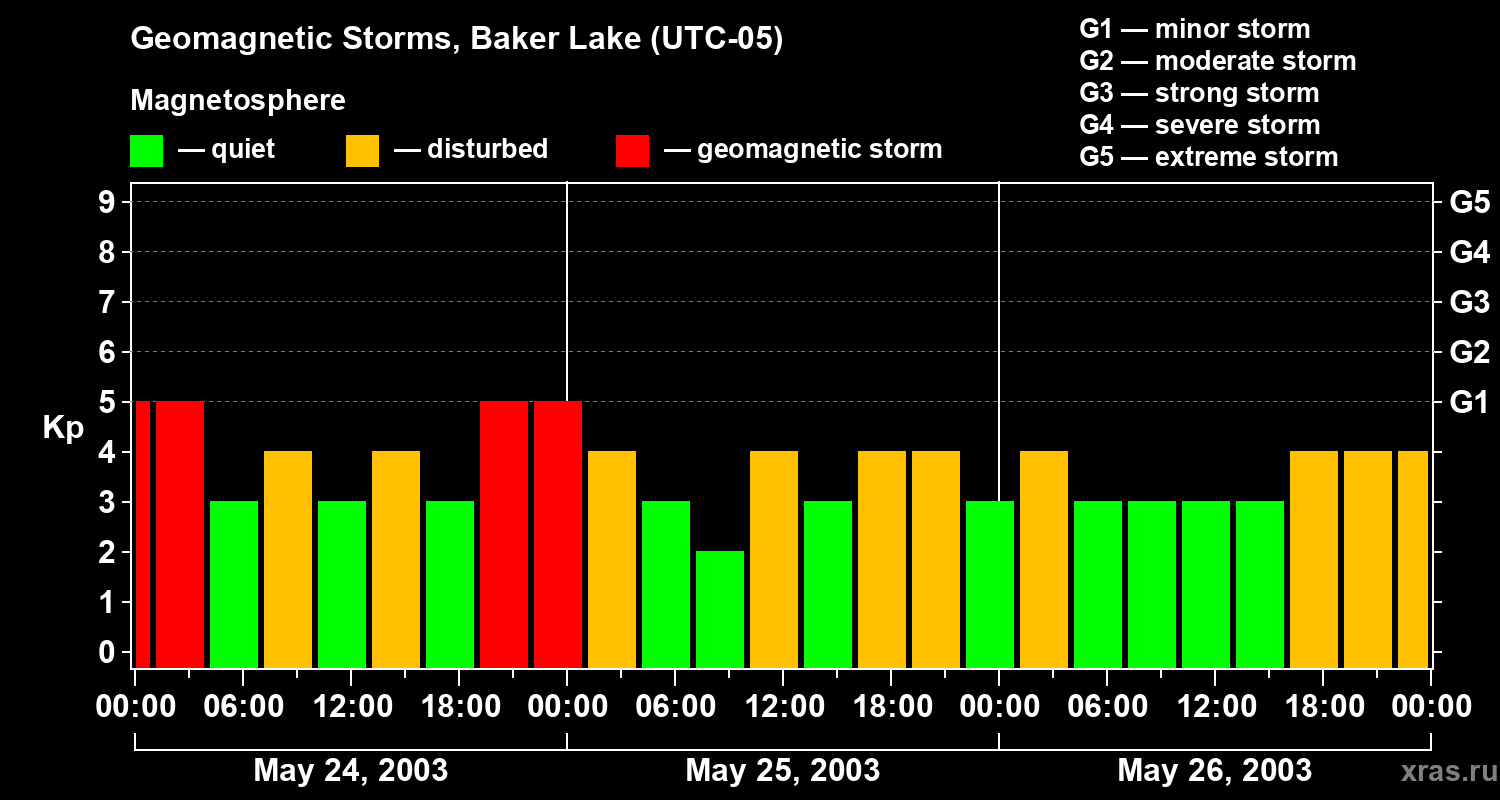 Geomagnetic Storms, Baker Lake (UTC-05)

Magnetosphere

— quiet — disturbed — geomagnetic storm

G1 — minor storm
G2 — moderate storm
G3 — strong storm
G4 — severe storm
G5 — extreme storm

Kp

9
8
7
6
5
4
3
2
1
0

G5
G4
G3
G2
G1

00:00 06:00 12:00 18:00 00:00 06:00 12:00 18:00 00:00 06:00 12:00 18:00 00:00

May 24, 2003
May 25, 2003
May 26, 2003

xras.ru